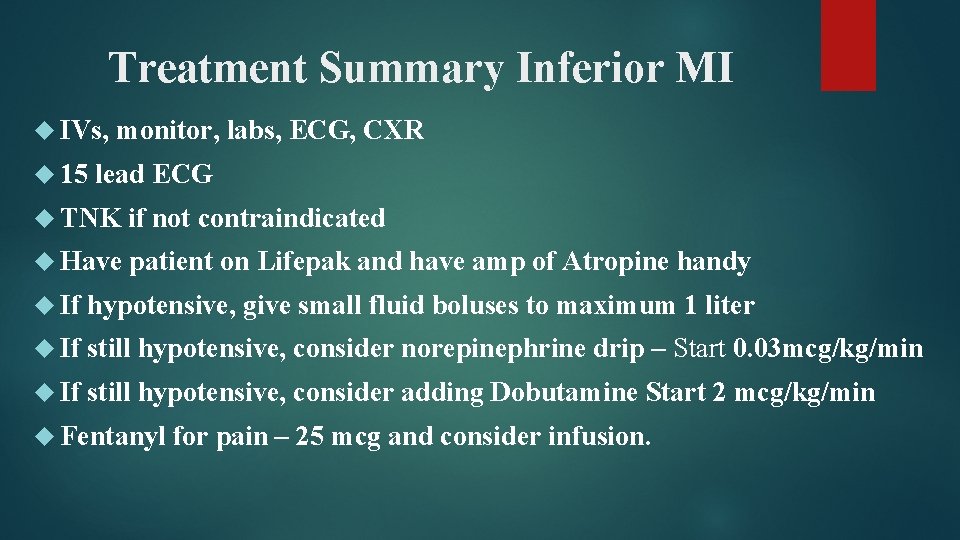 Treatment Summary Inferior MI

IVs, monitor, labs, ECG, CXR

15 lead ECG

TNK if not contraindicated

Have patient on Lifepak and have amp of Atropine handy

If hypotensive, give small fluid boluses to maximum 1 liter

If still hypotensive, consider norepinephrine drip – Start 0.03mcg/kg/min

If still hypotensive, consider adding Dobutamine Start 2 mcg/kg/min

Fentanyl for pain – 25 mcg and consider infusion.